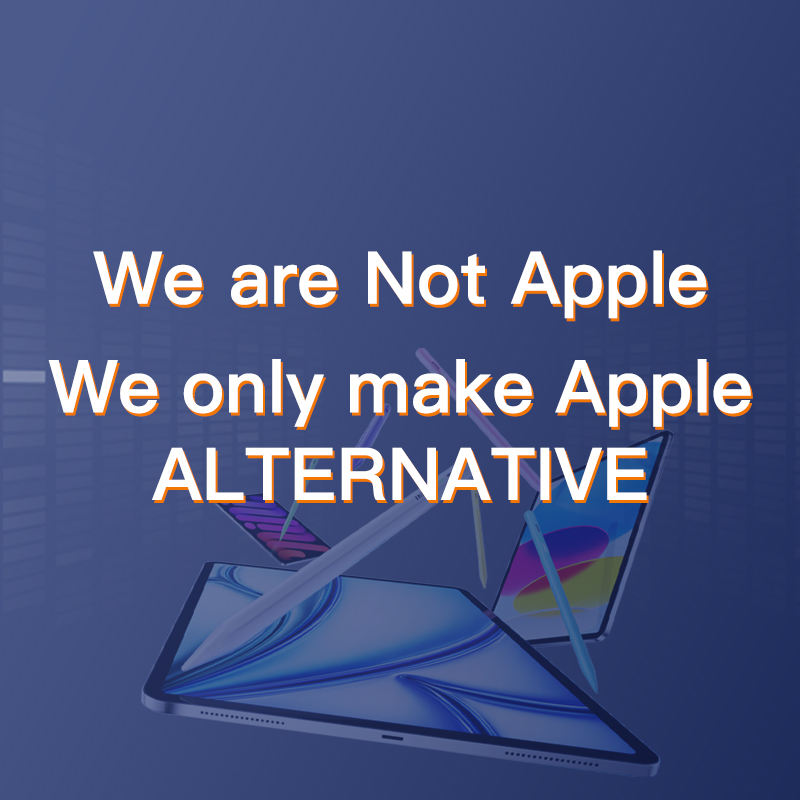 We are Not Apple
We only make Apple
ALTERNATIVE